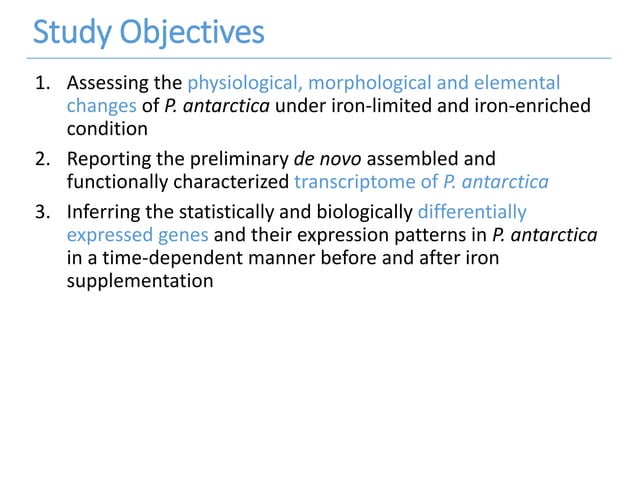 Study Objectives

1. Assessing the physiological, morphological and elemental changes of P. antarctica under iron-limited and iron-enriched condition

2. Reporting the preliminary de novo assembled and functionally characterized transcriptome of P. antarctica

3. Inferring the statistically and biologically differentially expressed genes and their expression patterns in P. antarctica in a time-dependent manner before and after iron supplementation